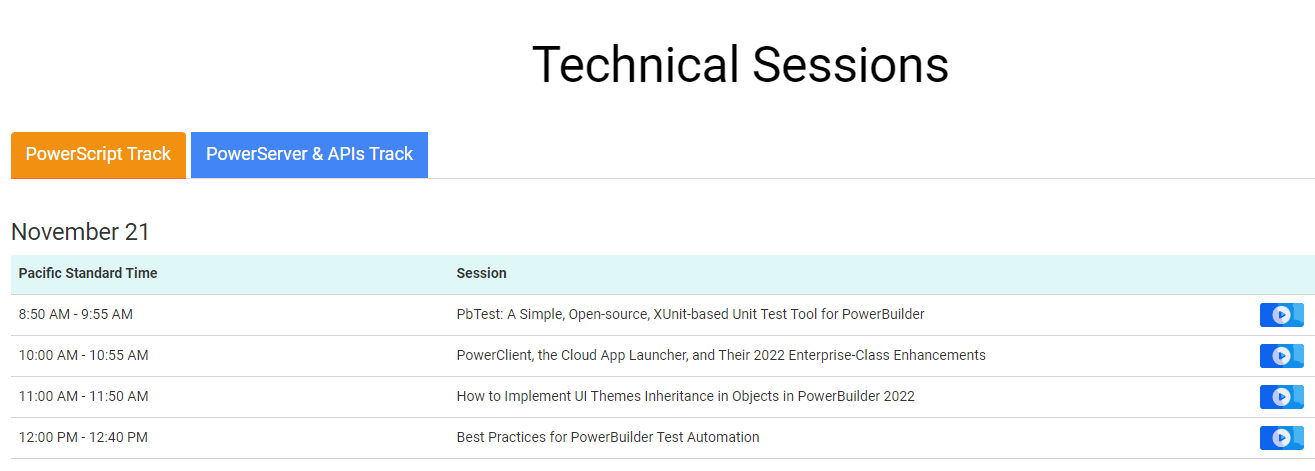 Technical Sessions

PowerScript Track

PowerServer & APIs Track

November 21

| Pacific Standard Time | Session |
|---|---|
| 8:50 AM - 9:55 AM | PbTest: A Simple, Open-source, XUnit-based Unit Test Tool for PowerBuilder |
| 10:00 AM - 10:55 AM | PowerClient, the Cloud App Launcher, and Their 2022 Enterprise-Class Enhancements |
| 11:00 AM - 11:50 AM | How to Implement UI Themes Inheritance in Objects in PowerBuilder 2022 |
| 12:00 PM - 12:40 PM | Best Practices for PowerBuilder Test Automation |